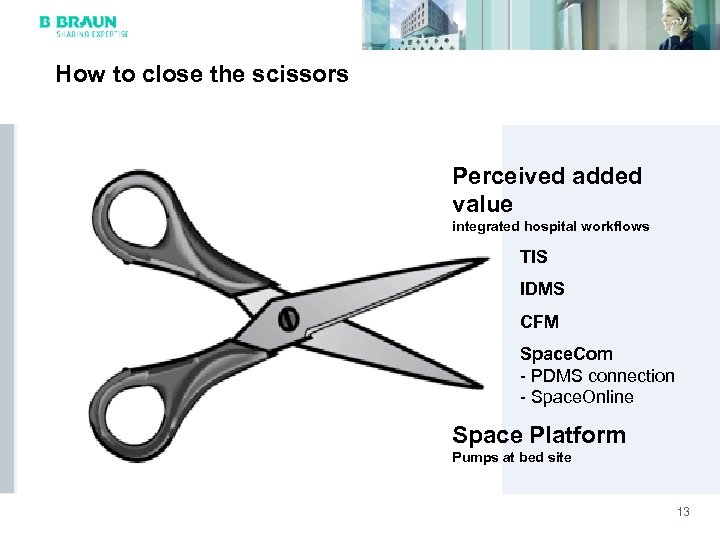 B BRAUN
SHARING EXPERTISE

How to close the scissors

Perceived added value
integrated hospital workflows

TIS

IDMS

CFM

SpaceCom
- PDMS connection
- SpaceOnline

Space Platform
Pumps at bed site

13